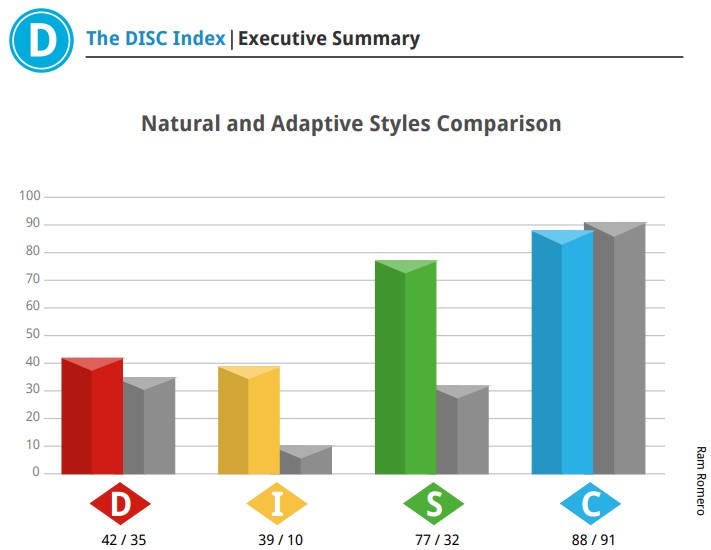 D

The DISC Index | Executive Summary

Natural and Adaptive Styles Comparison

100
90
80
70
60
50
40
30
20
10
0

D
42 / 35

I
39 / 10

S
77 / 32

C
88 / 91

Ram Romero